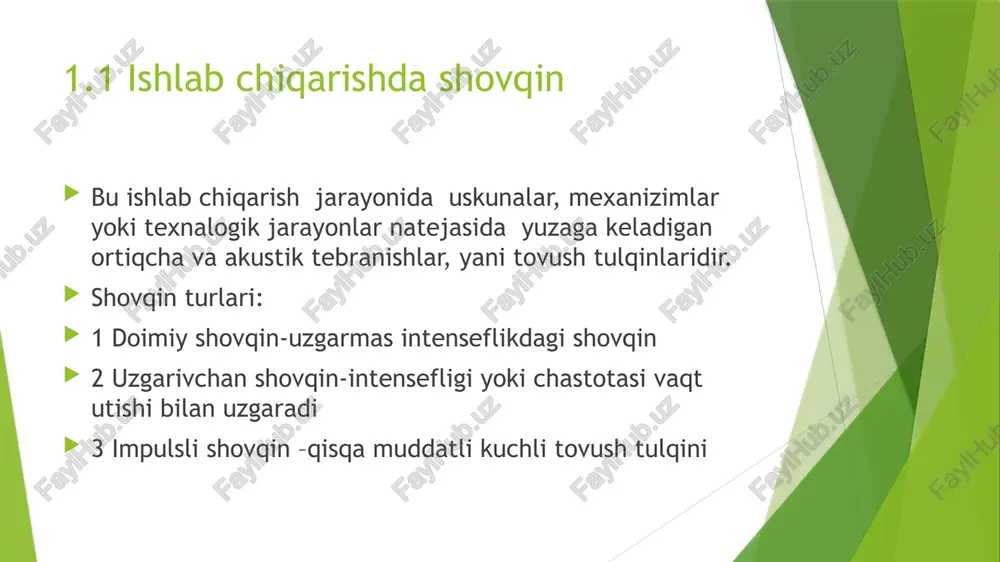 1.1 Ishlab chiqarishda shovqin

Bu ishlab chiqarish jarayonida uskunalar, mexanizimlar yoki texnalogik jarayonlar natejasida yuzaga keladigan ortiqcha va akustik tebranishlar, yani tovush tulqinlaridir.

Shovqin turlari:

1 Doimiy shovqin-uzgarmas intenseflikdagi shovqin

2 Uzgarivchan shovqin-intensefligi yoki chastotasi vaqt utishi bilan uzgaradi

3 Impulsli shovqin –qisqa muddatli kuchli tovush tulqini

FaylHub.uz